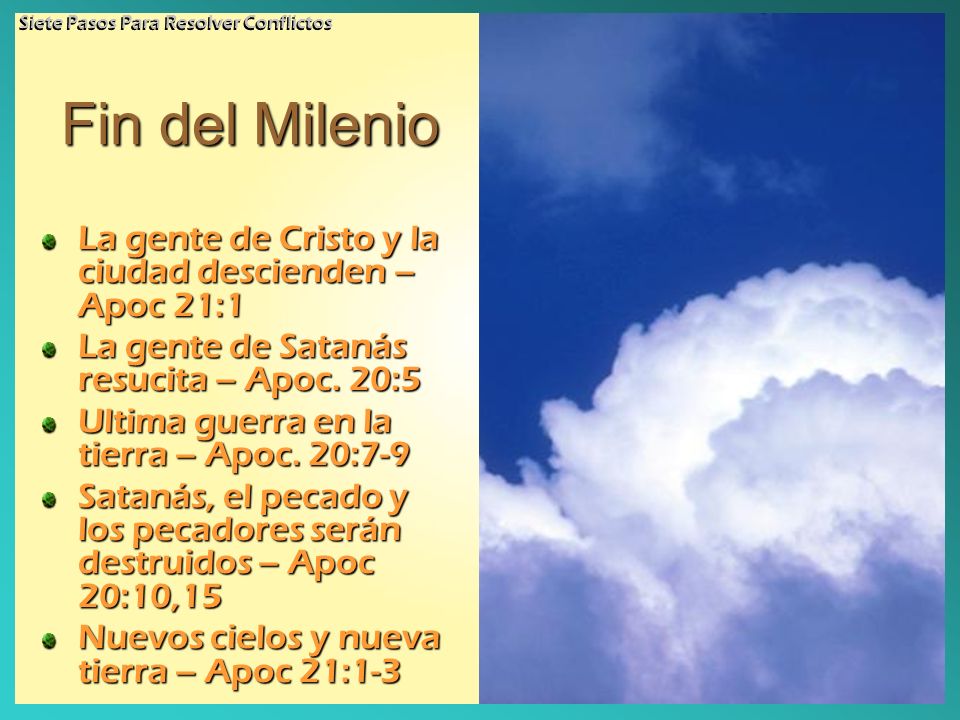 Siete Pasos Para Resolver Conflictos

Fin del Milenio

- La gente de Cristo y la ciudad descienden – Apoc 21:1
- La gente de Satanás resucita – Apoc. 20:5
- Ultima guerra en la tierra – Apoc. 20:7-9
- Satanás, el pecado y los pecadores serán destruidos – Apoc 20:10,15
- Nuevos cielos y nueva tierra – Apoc 21:1-3